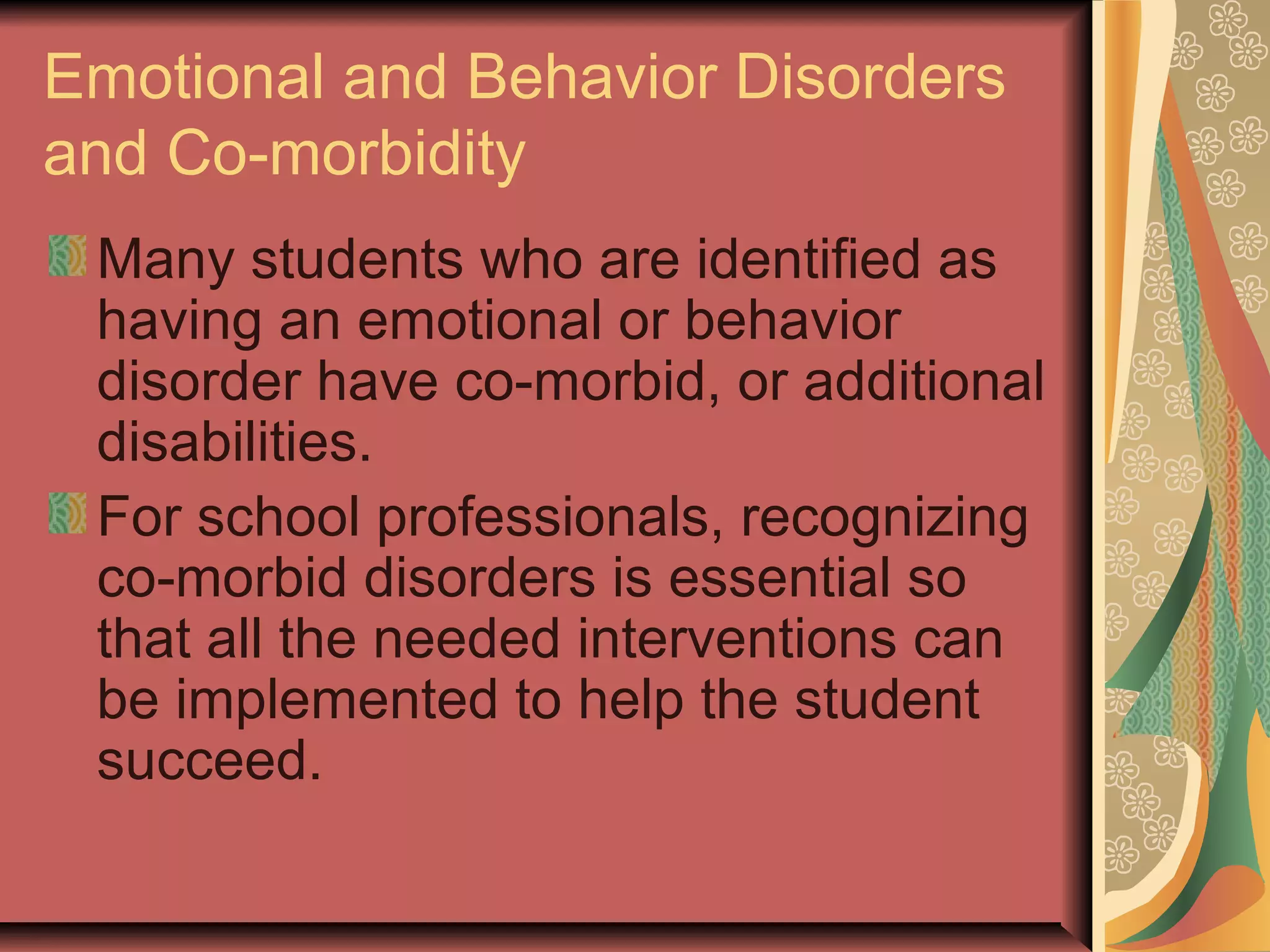 Emotional and Behavior Disorders and Co-morbidity

Many students who are identified as having an emotional or behavior disorder have co-morbid, or additional disabilities.

For school professionals, recognizing co-morbid disorders is essential so that all the needed interventions can be implemented to help the student succeed.